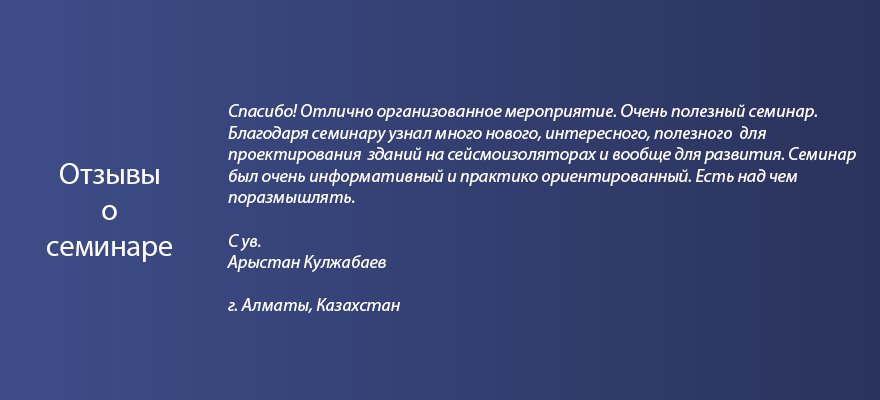 Отзывы
о
семинаре

Спасибо! Отлично организованное мероприятие. Очень полезный семинар. Благодаря семинару узнал много нового, интересного, полезного для проектирования зданий на сейсмоизоляторах и вообще для развития. Семинар был очень информативный и практико ориентированный. Есть над чем поразмышлять.

С ув.
Арыстан Кулжабаев

г. Алматы, Казахстан